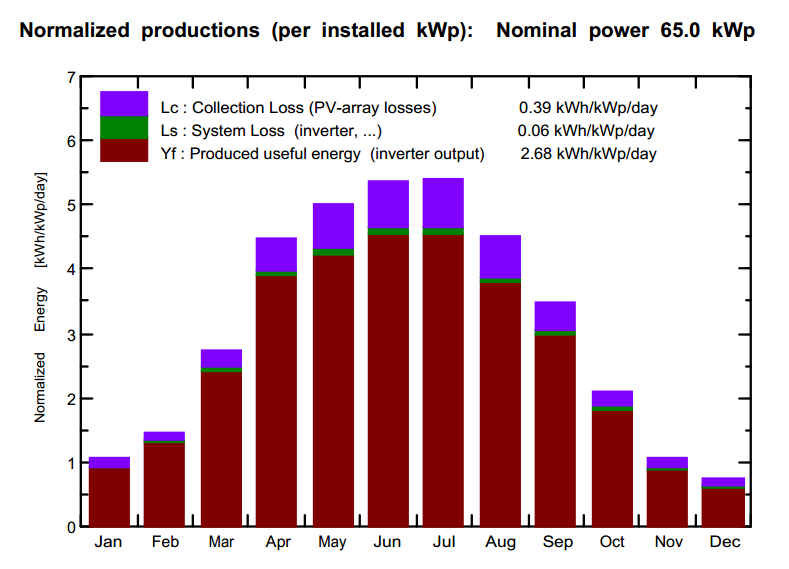 Normalized productions (per installed kWp): Nominal power 65.0 kWp

Lc : Collection Loss (PV-array losses) 0.39 kWh/kWp/day
Ls : System Loss (inverter, ...) 0.06 kWh/kWp/day
Yf : Produced useful energy (inverter output) 2.68 kWh/kWp/day

Normalized Energy [kWh/kWp/day]

7
6
5
4
3
2
1
0

Jan Feb Mar Apr May Jun Jul Aug Sep Oct Nov Dec